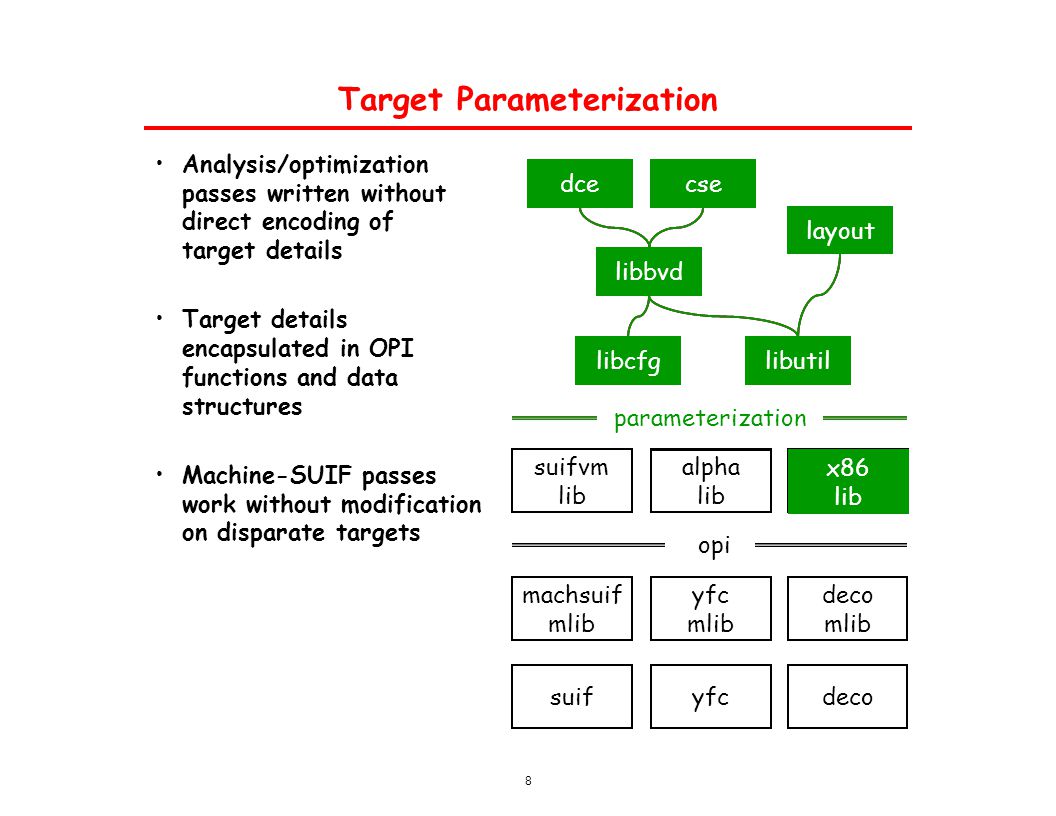 Target Parameterization

• Analysis/optimization passes written without direct encoding of target details

• Target details encapsulated in OPI functions and data structures

• Machine-SUIF passes work without modification on disparate targets

dce

cse

layout

libbvd

libcfg

libutil

parameterization

suifvm lib

alpha lib

x86 lib

opi

machsuif mlib

yfc mlib

deco mlib

suif

yfc

deco

8